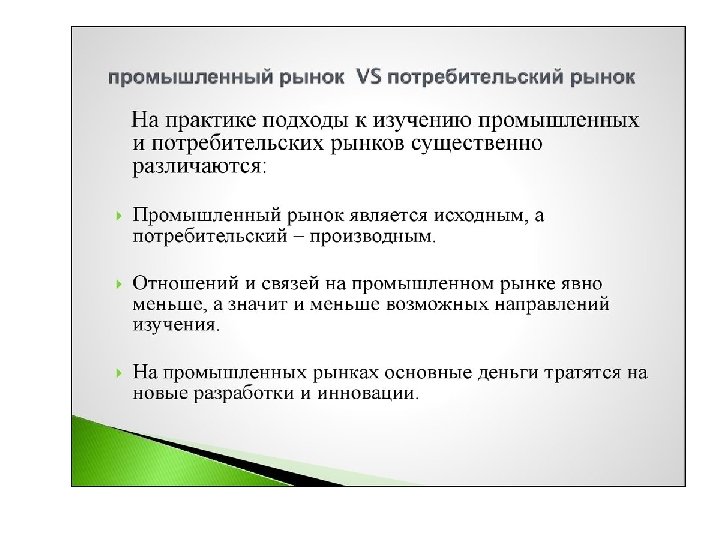 промышленный рынок VS потребительский рынок

На практике подходы к изучению промышленных и потребительских рынков существенно различаются:

Промышленный рынок является исходным, а потребительский – производным.

Отношений и связей на промышленном рынке явно меньше, а значит и меньше возможных направлений изучения.

На промышленных рынках основные деньги тратятся на новые разработки и инновации.